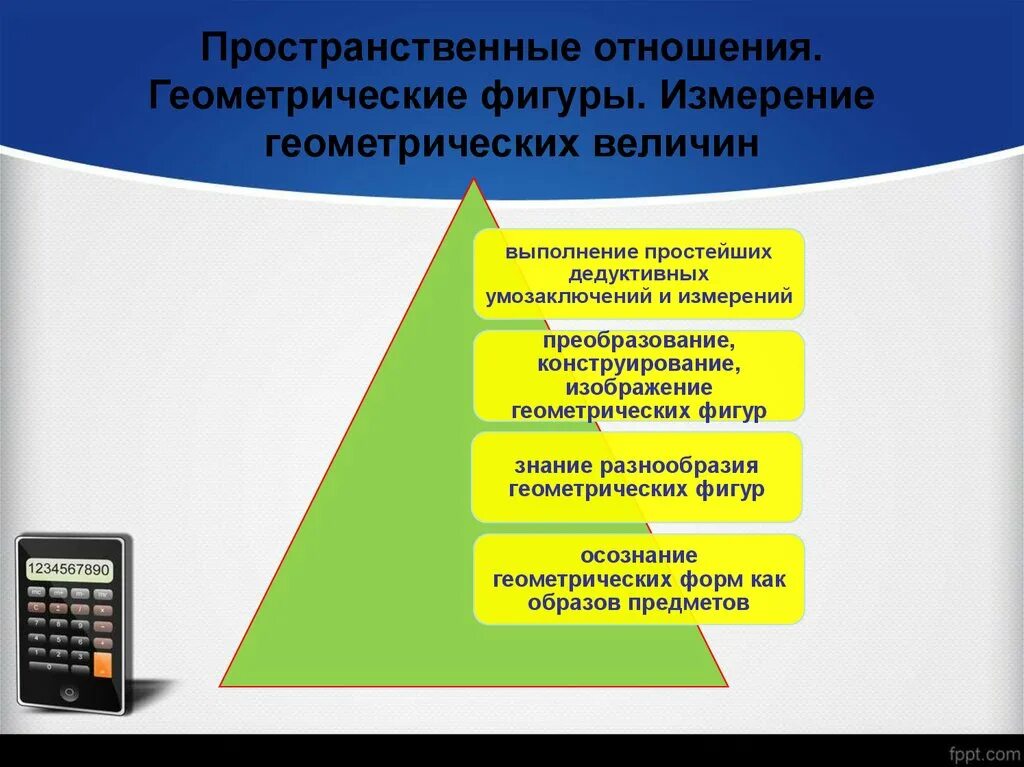 Пространственные отношения. Геометрические фигуры. Измерение геометрических величин

выполнение простейших дедуктивных умозаключений и измерений

преобразование, конструирование, изображение геометрических фигур

знание разнообразия геометрических фигур

осознание геометрических форм как образов предметов

1234567890

fppt.com